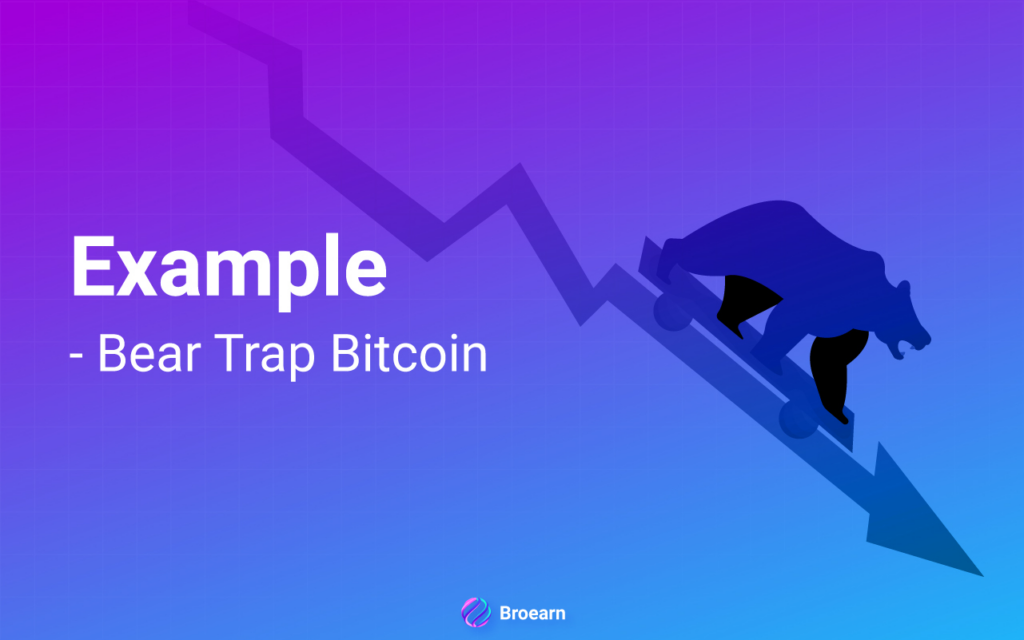 Example
- Bear Trap Bitcoin

Broearn